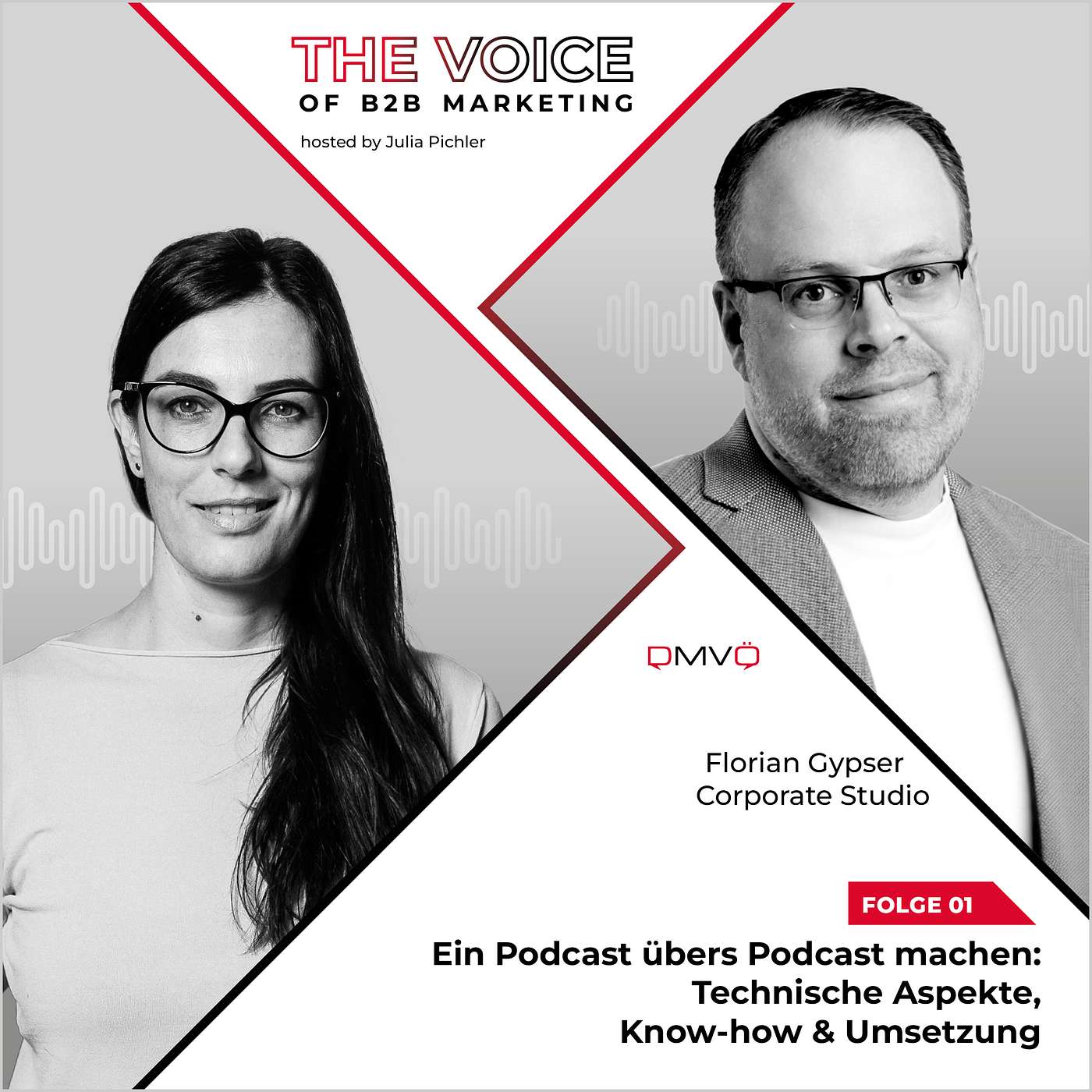 THE VOICE
OF B2B MARKETING
hosted by Julia Pichler

DMVÖ

Florian Gypser
Corporate Studio

FOLGE 01

Ein Podcast übers Podcast machen: Technische Aspekte, Know-how & Umsetzung